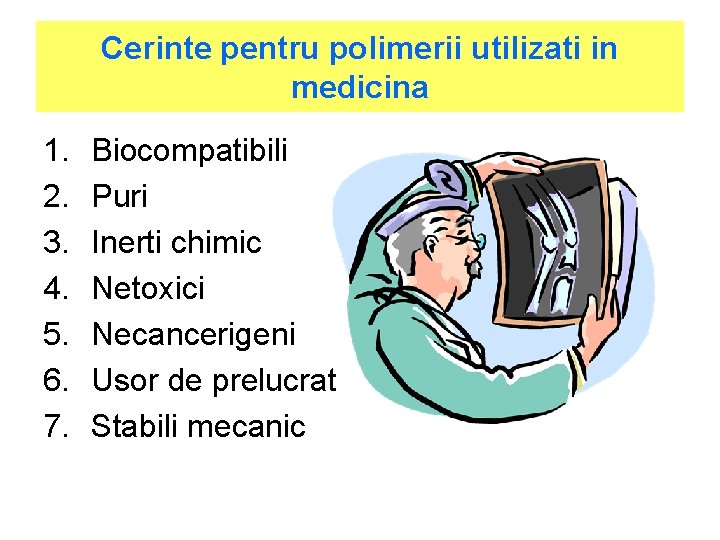 Cerinte pentru polimerii utilizati in medicina

1. Biocompatibili
2. Puri
3. Inerti chimic
4. Netoxici
5. Necancerigeni
6. Usor de prelucrat
7. Stabili mecanic